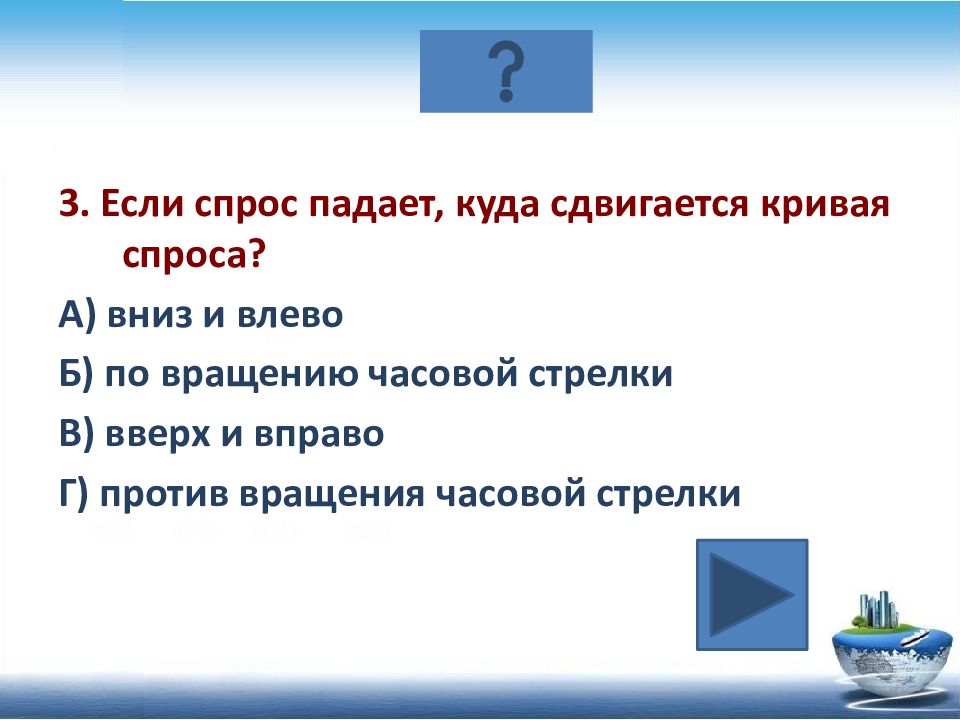 ?

3. Если спрос падает, куда сдвигается кривая спроса?

А) вниз и влево

Б) по вращению часовой стрелки

В) вверх и вправо

Г) против вращения часовой стрелки